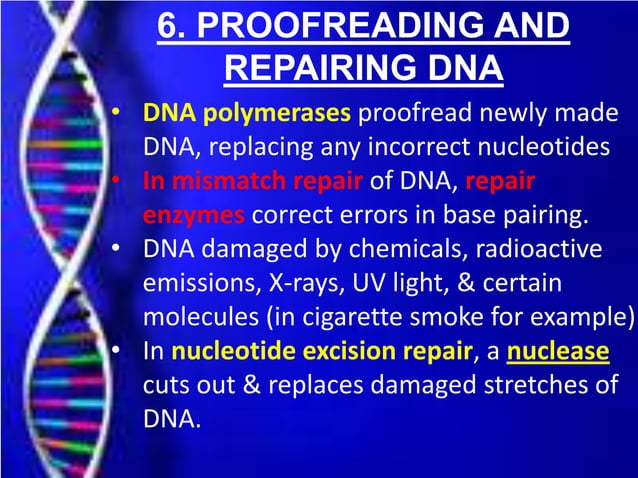 6. PROOFREADING AND REPAIRING DNA

• DNA polymerases proofread newly made DNA, replacing any incorrect nucleotides
• In mismatch repair of DNA, repair enzymes correct errors in base pairing.
• DNA damaged by chemicals, radioactive emissions, X-rays, UV light, & certain molecules (in cigarette smoke for example)
• In nucleotide excision repair, a nuclease cuts out & replaces damaged stretches of DNA.